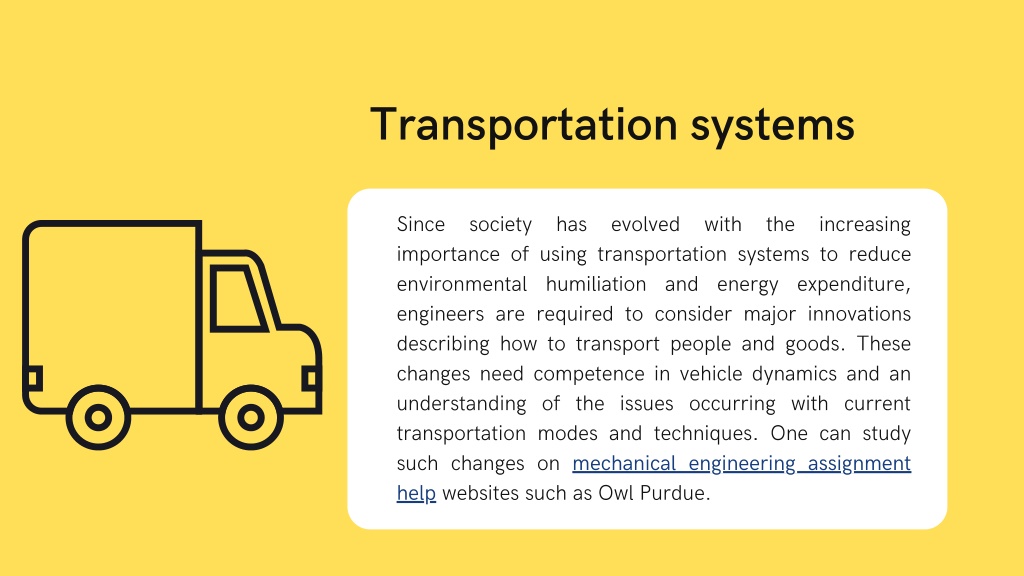 Transportation systems

Since society has evolved with the increasing importance of using transportation systems to reduce environmental humiliation and energy expenditure, engineers are required to consider major innovations describing how to transport people and goods. These changes need competence in vehicle dynamics and an understanding of the issues occurring with current transportation modes and techniques. One can study such changes on mechanical engineering assignment help websites such as Owl Purdue.